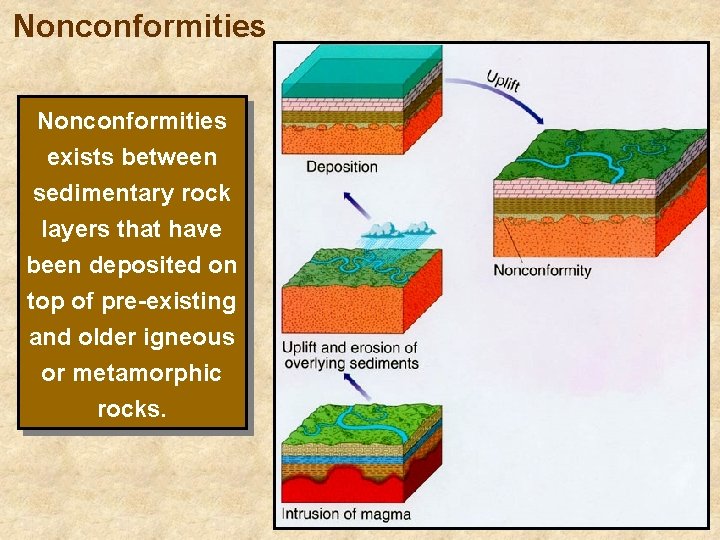 Nonconformities

Nonconformities exists between sedimentary rock layers that have been deposited on top of pre-existing and older igneous or metamorphic rocks.

Deposition

Uplift

Nonconformity

Uplift and erosion of overlying sediments

Intrusion of magma